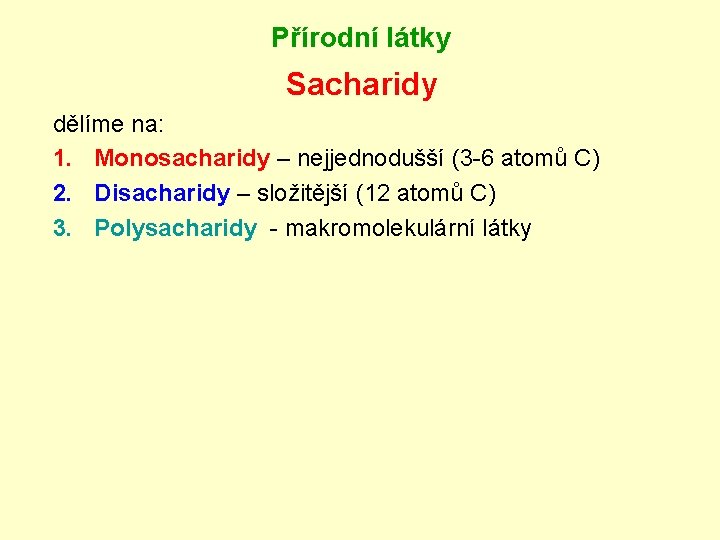 Přírodní látky

Sacharidy

dělíme na:

1. Monosacharidy – nejjednodušší (3-6 atomů C)
2. Disacharidy – složitější (12 atomů C)
3. Polysacharidy - makromolekulární látky